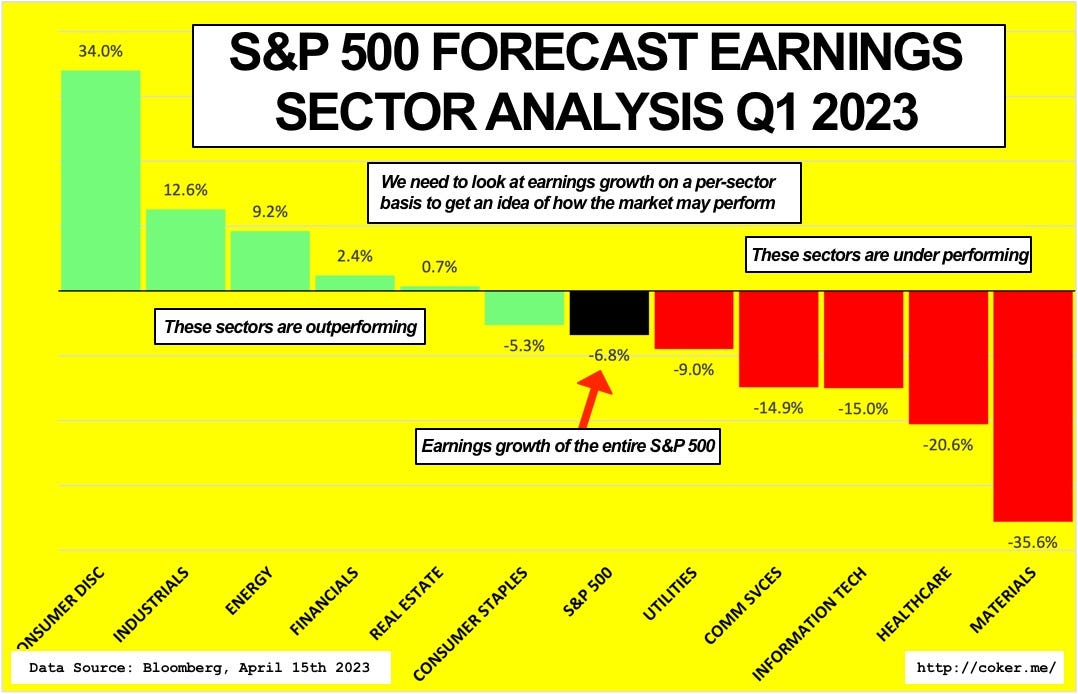 S&P 500 FORECAST EARNINGS SECTOR ANALYSIS Q1 2023

We need to look at earnings growth on a per-sector basis to get an idea of how the market may perform

These sectors are under performing

These sectors are outperforming

Earnings growth of the entire S&P 500

34.0%
12.6%
9.2%
2.4%
0.7%
-5.3%
-6.8%
-9.0%
-14.9%
-15.0%
-20.6%
-35.6%

ONSUMER DISC
INDUSTRIALS
ENERGY
FINANCIALS
REAL ESTATE
CONSUMER STAPLES
S&P 500
UTILITIES
COMM SVCES
INFORMATION TECH
HEALTHCARE
MATERIALS

Data Source: Bloomberg, April 15th 2023

http://coker.me/